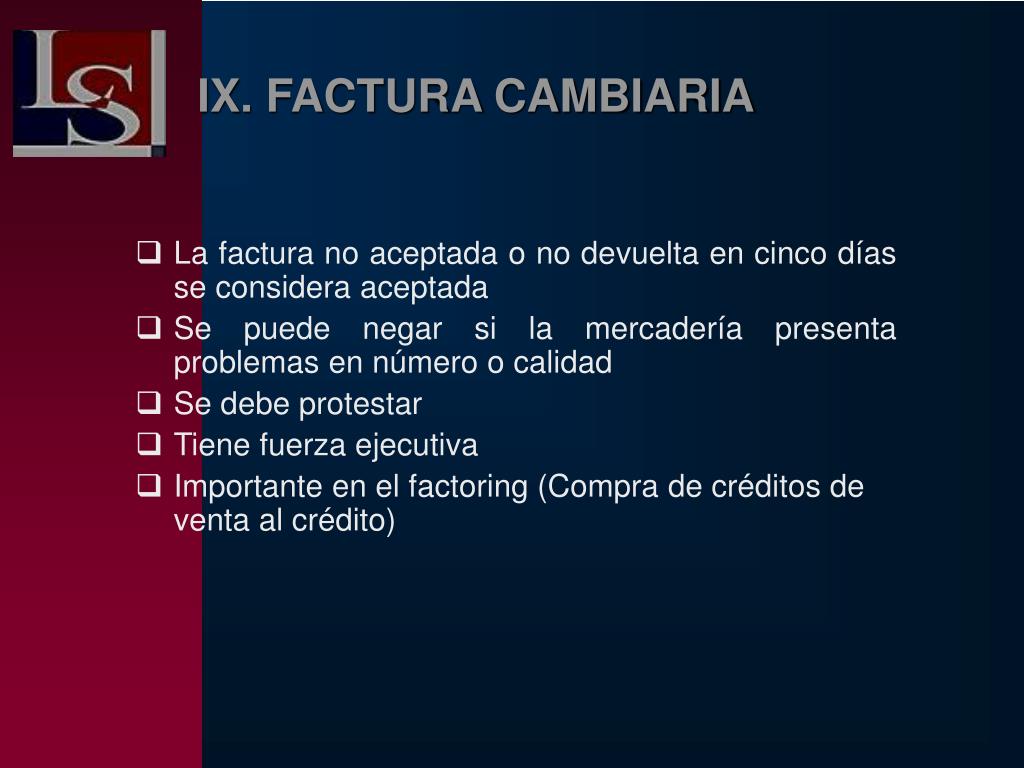 LS

IX. FACTURA CAMBIARIA

❑ La factura no aceptada o no devuelta en cinco días se considera aceptada
❑ Se puede negar si la mercadería presenta problemas en número o calidad
❑ Se debe protestar
❑ Tiene fuerza ejecutiva
❑ Importante en el factoring (Compra de créditos de venta al crédito)